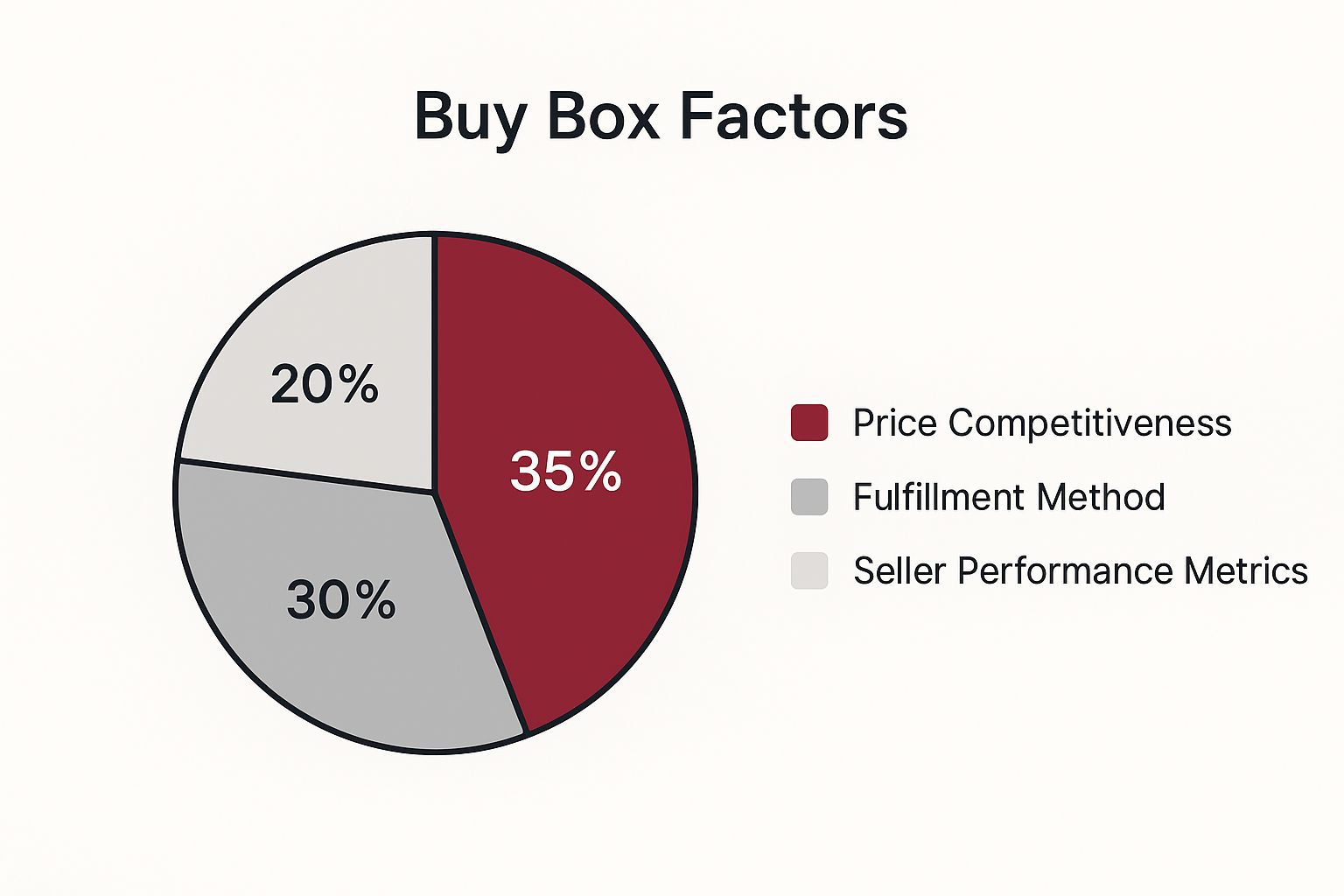 Buy Box Factors

20%

35%

30%

Price Competitiveness

Fulfillment Method

Seller Performance Metrics